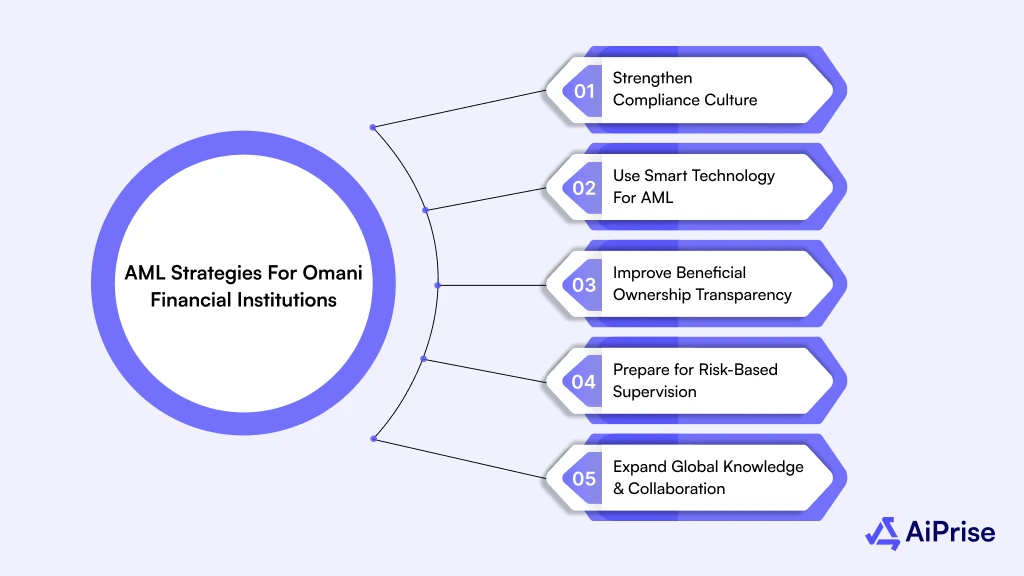 AML Strategies For Omani Financial Institutions

01 Strengthen Compliance Culture

02 Use Smart Technology For AML

03 Improve Beneficial Ownership Transparency

04 Prepare for Risk-Based Supervision

05 Expand Global Knowledge & Collaboration

AiPrise